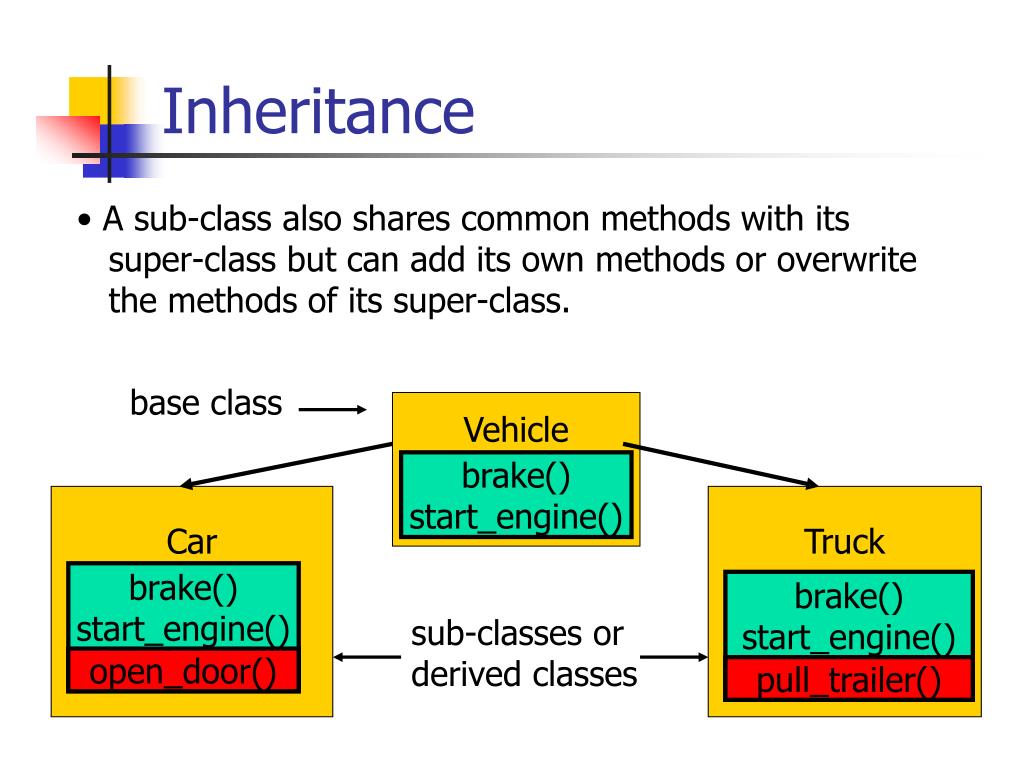 Inheritance

• A sub-class also shares common methods with its super-class but can add its own methods or overwrite the methods of its super-class.

base class

Vehicle
brake()
start_engine()

Car
brake()
start_engine()
open_door()

sub-classes or derived classes

Truck
brake()
start_engine()
pull_trailer()